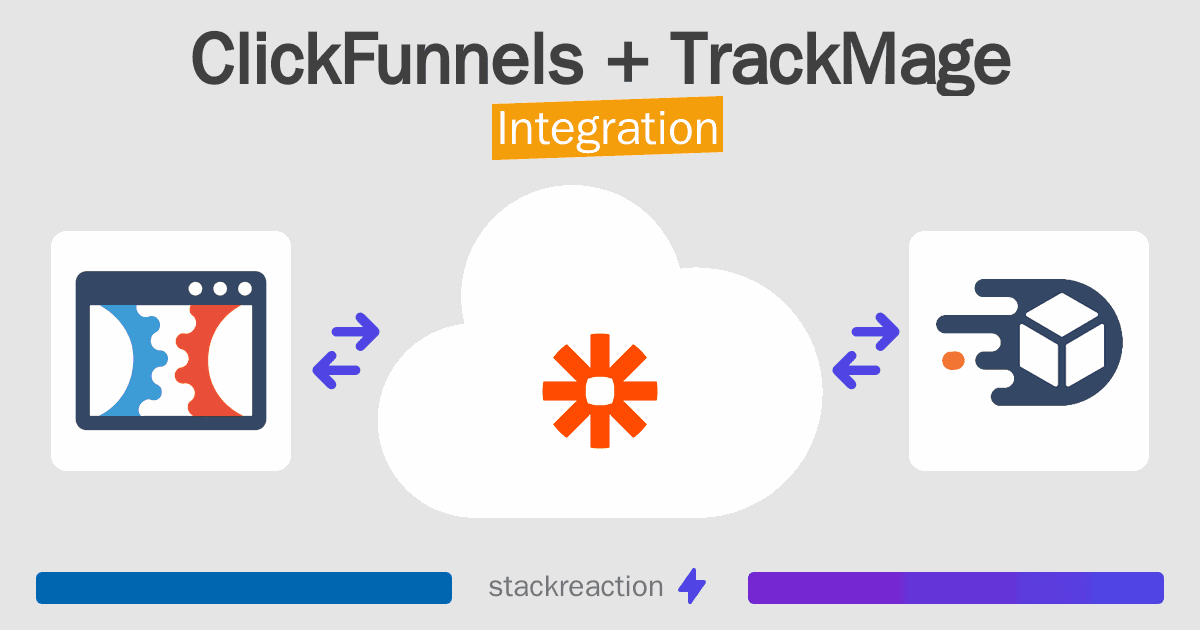 ClickFunnels + TrackMage
Integration

stackreaction